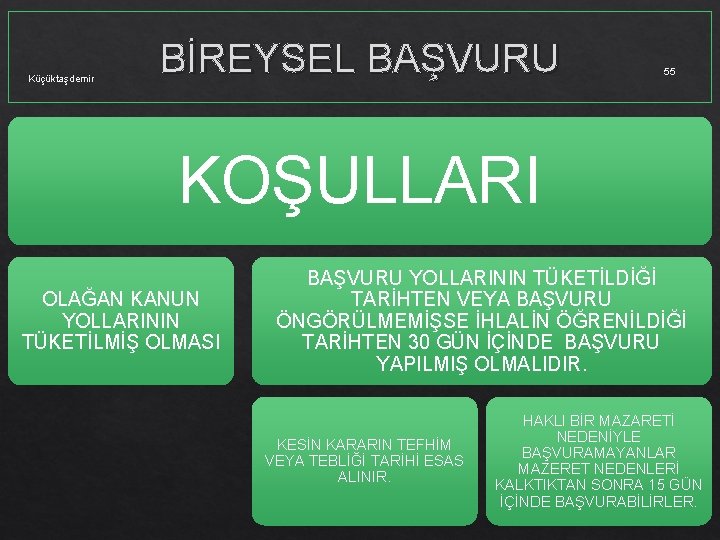 Küçüktaşdemir

BİREYSEL BAŞVURU

55

KOŞULLARI

OLAĞAN KANUN YOLLARININ TÜKETİLMİŞ OLMASI

BAŞVURU YOLLARININ TÜKETİLDİĞİ TARİHTEN VEYA BAŞVURU ÖNGÖRÜLMEMİŞSE İHLALİN ÖĞRENİLDİĞİ TARİHTEN 30 GÜN İÇİNDE BAŞVURU YAPILMIŞ OLMALIDIR.

KESİN KARARIN TEFHİM VEYA TEBLİĞİ TARİHİ ESAS ALINIR.

HAKLI BİR MAZARETİ NEDENİYLE BAŞVURAMAYANLAR MAZERET NEDENLERİ KALKTIKTAN SONRA 15 GÜN İÇİNDE BAŞVURABİLİRLER.